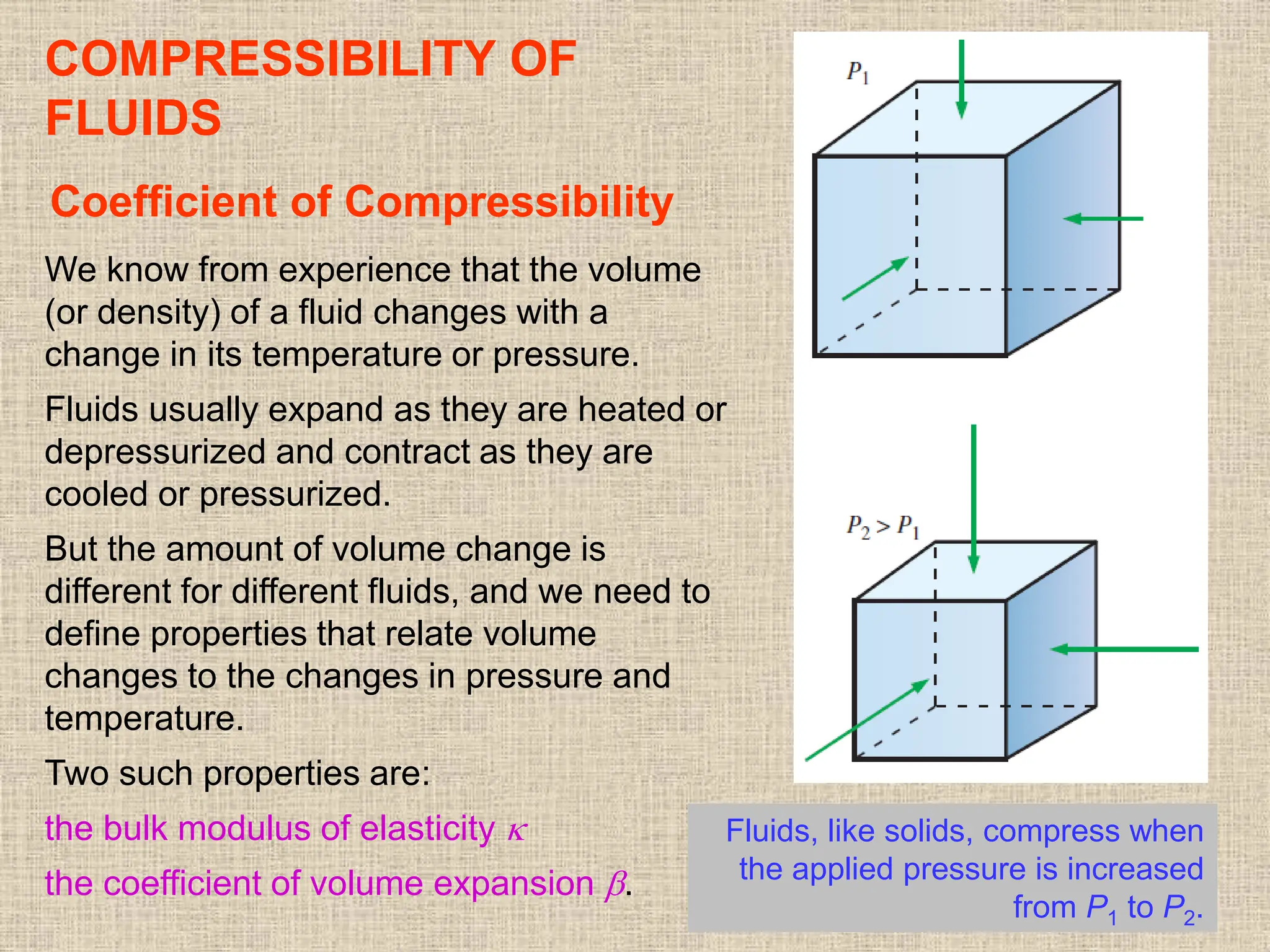 COMPRESSIBILITY OF FLUIDS

Coefficient of Compressibility

We know from experience that the volume (or density) of a fluid changes with a change in its temperature or pressure.

Fluids usually expand as they are heated or depressurized and contract as they are cooled or pressurized.

But the amount of volume change is different for different fluids, and we need to define properties that relate volume changes to the changes in pressure and temperature.

Two such properties are:

the bulk modulus of elasticity $\kappa$

the coefficient of volume expansion $\beta$.

$P_1$

$P_2 > P_1$

Fluids, like solids, compress when the applied pressure is increased from $P_1$ to $P_2$.